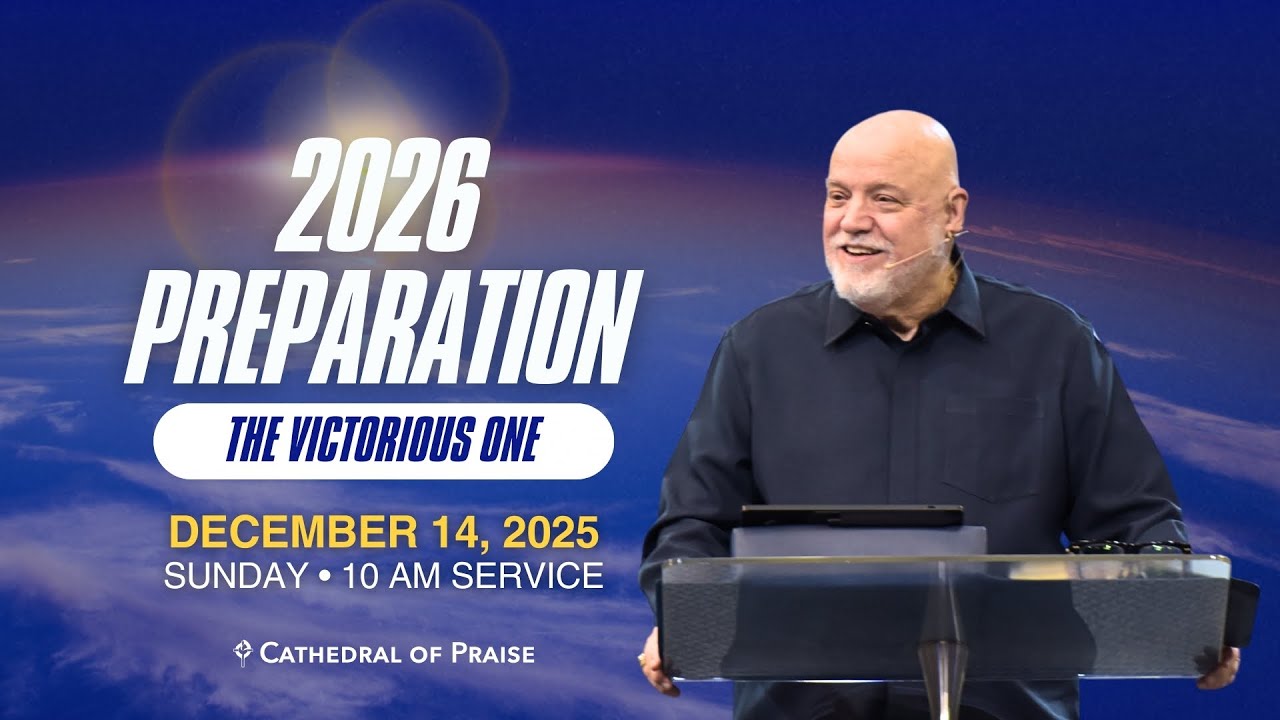 2026 PREPARATION

THE VICTORIOUS ONE

DECEMBER 14, 2025
SUNDAY • 10 AM SERVICE

CATHEDRAL OF PRAISE